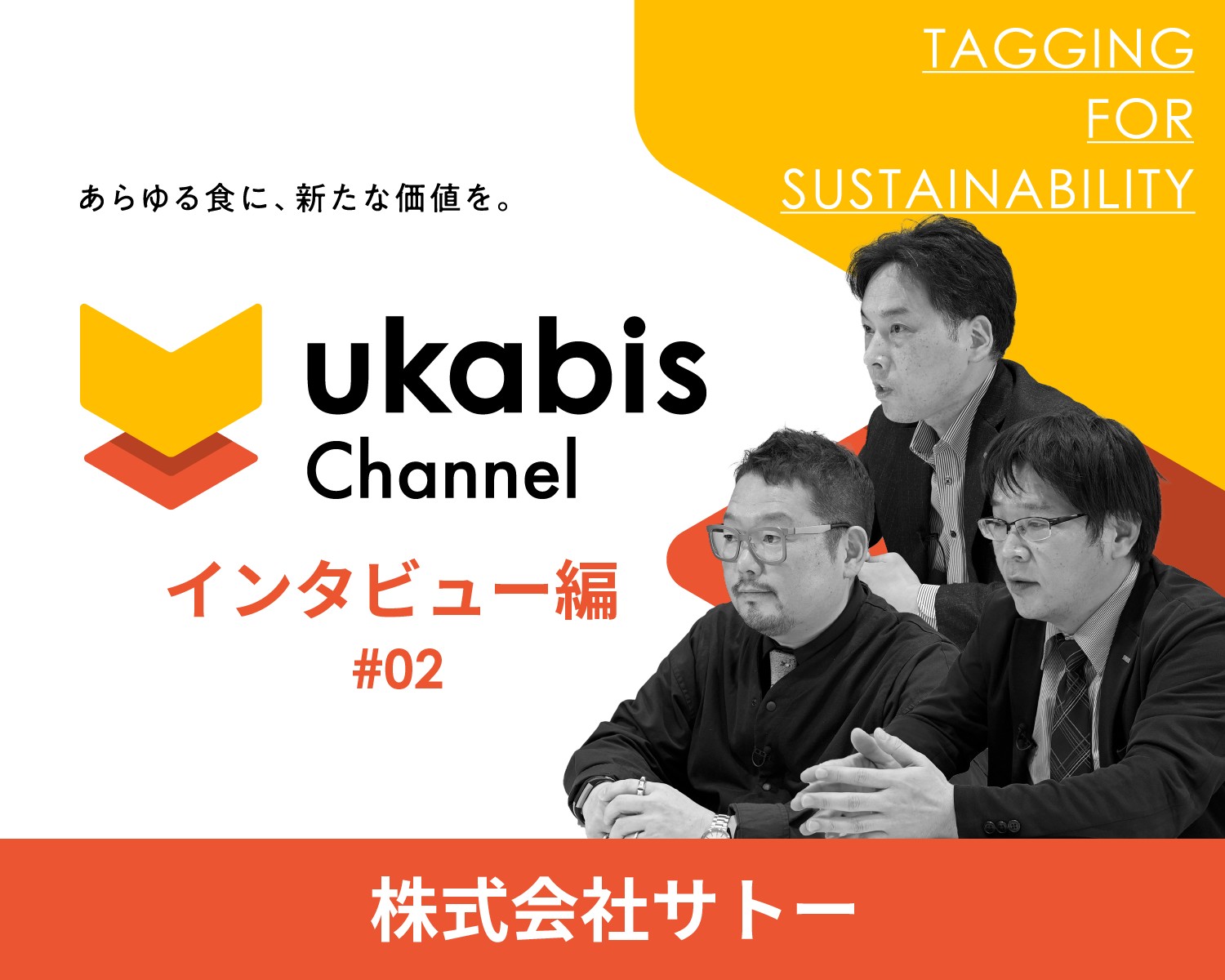 TAGGING
FOR
SUSTAINABILITY

あらゆる食に、新たな価値を。

ukabis
Channel

インタビュー編
#02

株式会社サトー